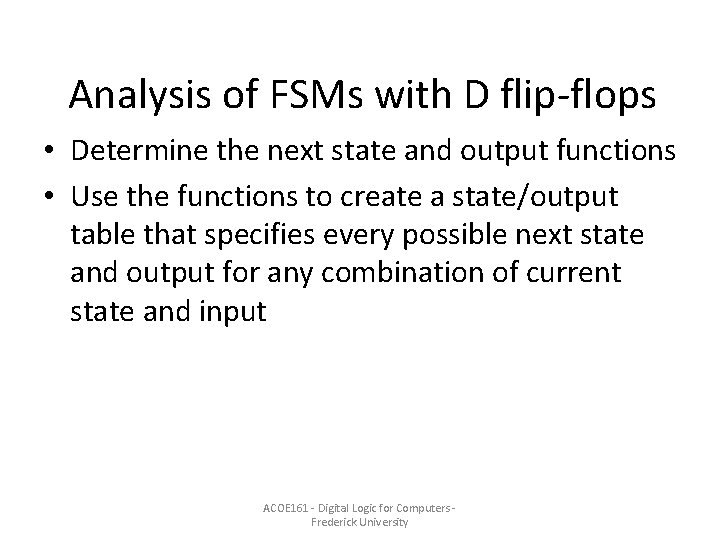 Analysis of FSMs with D flip-flops

• Determine the next state and output functions
• Use the functions to create a state/output table that specifies every possible next state and output for any combination of current state and input

ACOE161 - Digital Logic for Computers - Frederick University